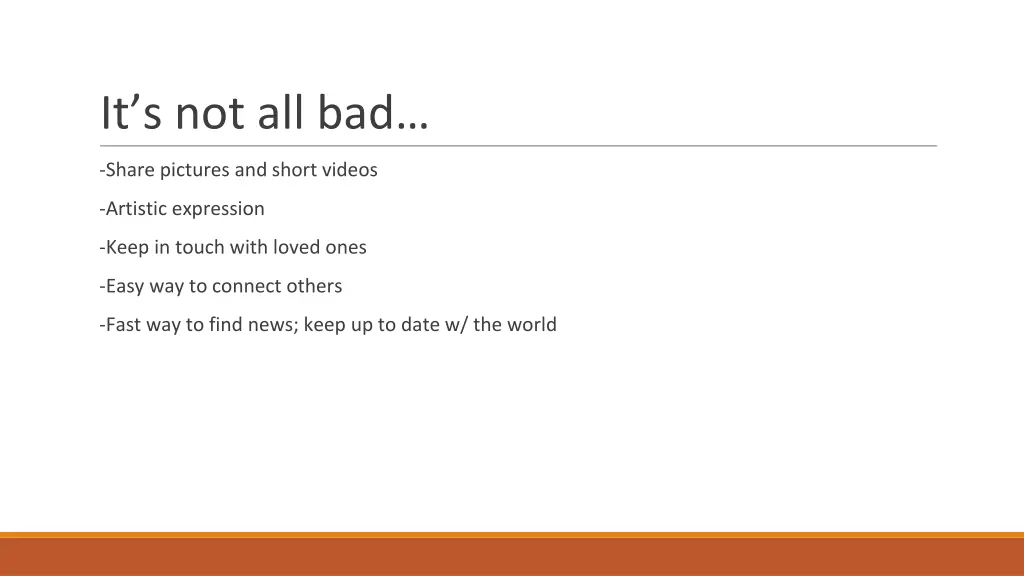 It’s not all bad…

-Share pictures and short videos

-Artistic expression

-Keep in touch with loved ones

-Easy way to connect others

-Fast way to find news; keep up to date w/ the world